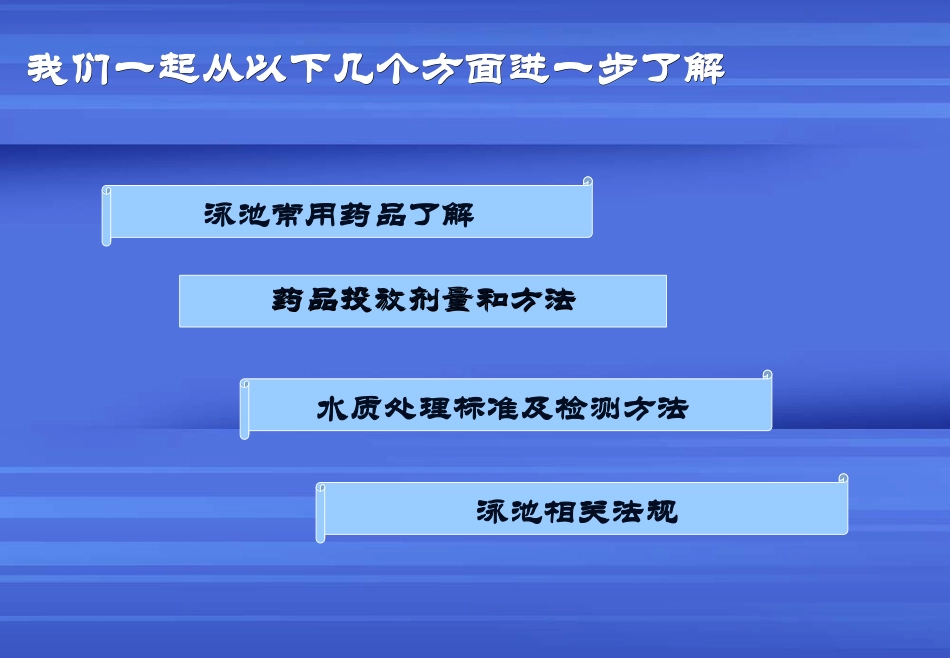 我们一起从以下几个方面进一步了解

泳池常用药品了解

药品投放剂量和方法

水质处理标准及检测方法

泳池相关法规